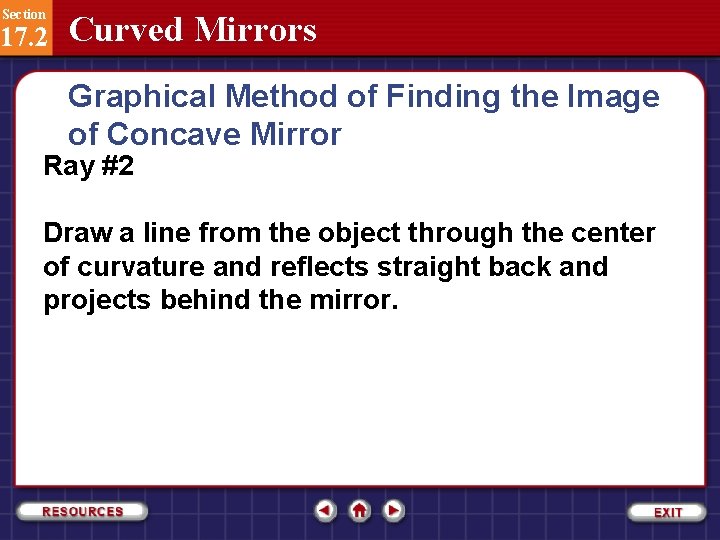 Section
17.2
Curved Mirrors

Graphical Method of Finding the Image of Concave Mirror

Ray #2

Draw a line from the object through the center of curvature and reflects straight back and projects behind the mirror.

RESOURCES

EXIT